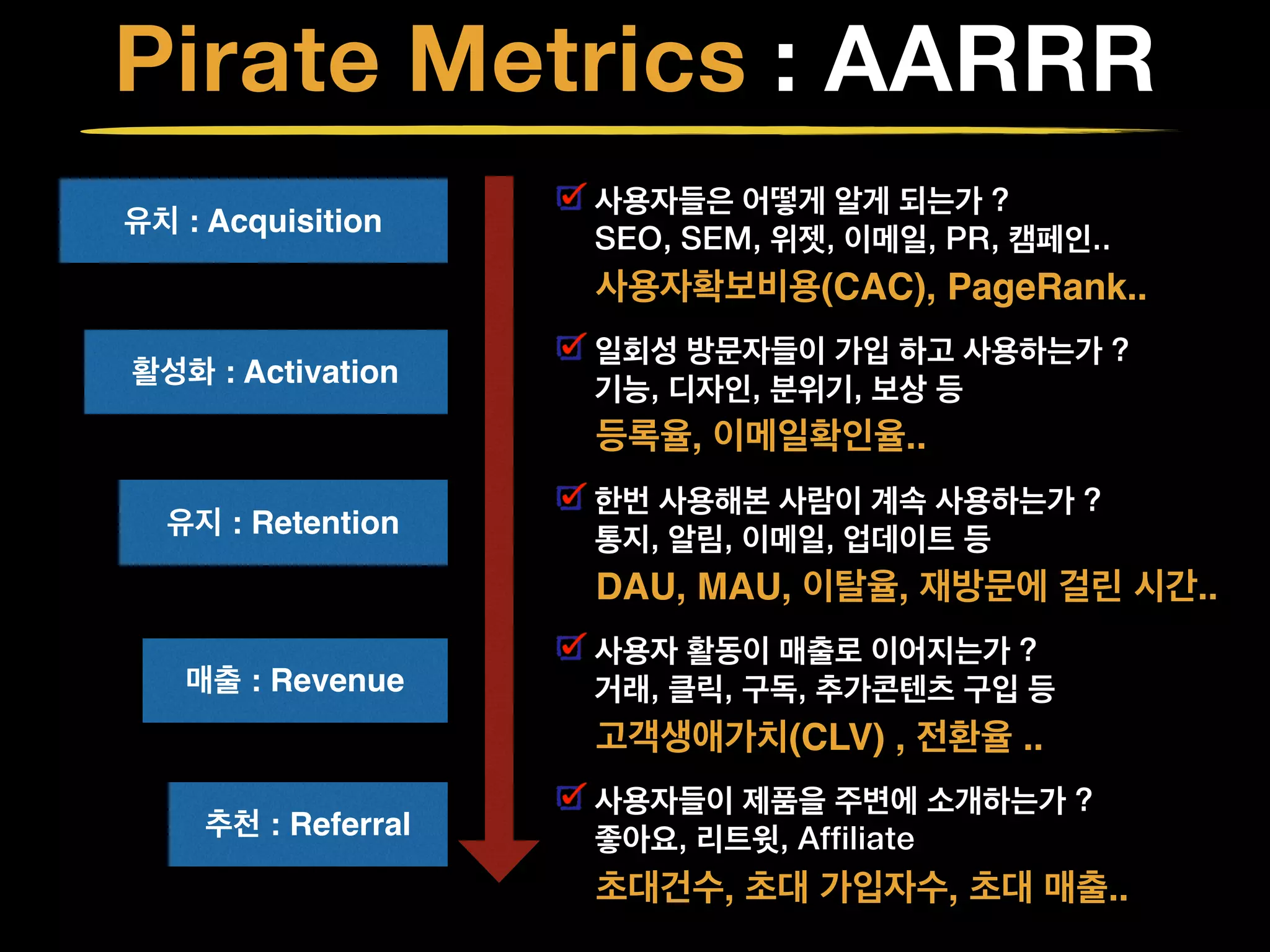 Pirate Metrics : AARRR

유치 : Acquisition

활성화 : Activation

유지 : Retention

매출 : Revenue

추천 : Referral

사용자들은 어떻게 알게 되는가 ?
SEO, SEM, 위젯, 이메일, PR, 캠페인..
사용자확보비용(CAC), PageRank..

일회성 방문자들이 가입 하고 사용하는가 ?
기능, 디자인, 분위기, 보상 등
등록율, 이메일확인율..

한번 사용해본 사람이 계속 사용하는가 ?
통지, 알림, 이메일, 업데이트 등
DAU, MAU, 이탈율, 재방문에 걸린 시간..

사용자 활동이 매출로 이어지는가 ?
거래, 클릭, 구독, 추가콘텐츠 구입 등
고객생애가치(CLV) , 전환율 ..

사용자들이 제품을 주변에 소개하는가 ?
좋아요, 리트윗, Affiliate
초대건수, 초대 가입자수, 초대 매출..